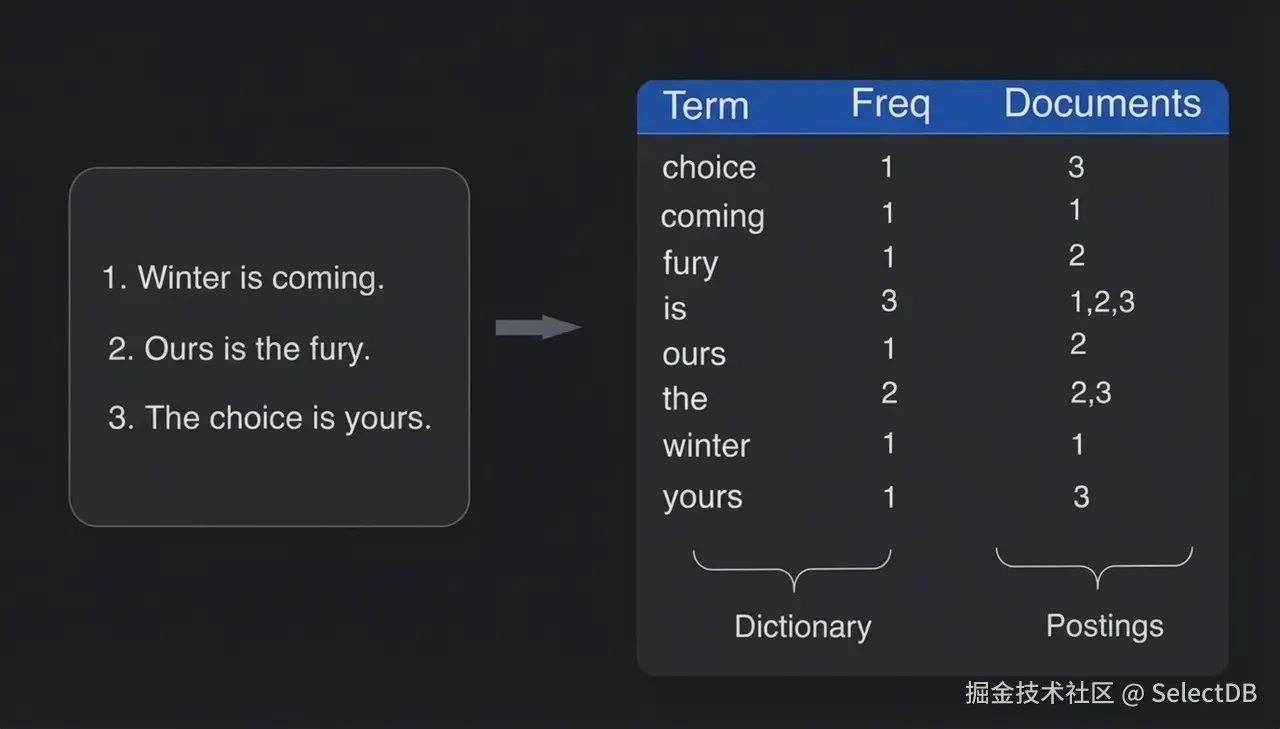 1. Winter is coming.

2. Ours is the fury.

3. The choice is yours.

| Term | Freq | Documents |
|---|---|---|
| choice | 1 | 3 |
| coming | 1 | 1 |
| fury | 1 | 2 |
| is | 3 | 1,2,3 |
| ours | 1 | 2 |
| the | 2 | 2,3 |
| winter | 1 | 1 |
| yours | 1 | 3 |

Dictionary

Postings

掘金技术社区 @ SelectDB